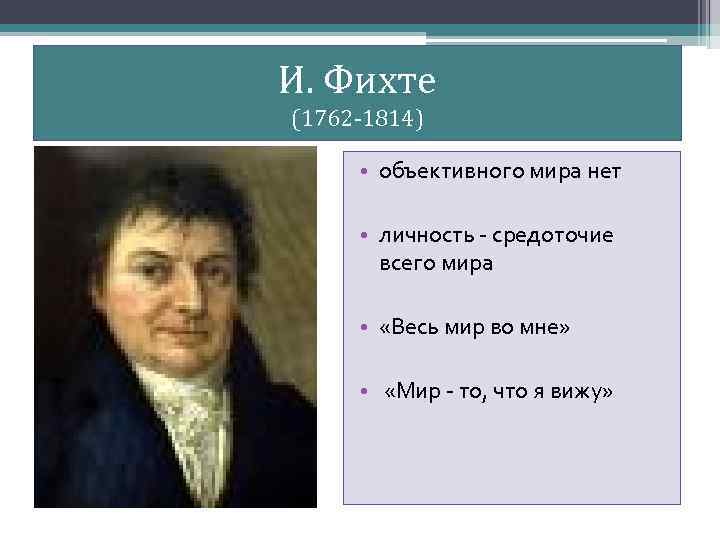 И. Фихте
(1762-1814)

• объективного мира нет

• личность - средоточие всего мира

• «Весь мир во мне»

• «Мир - то, что я вижу»